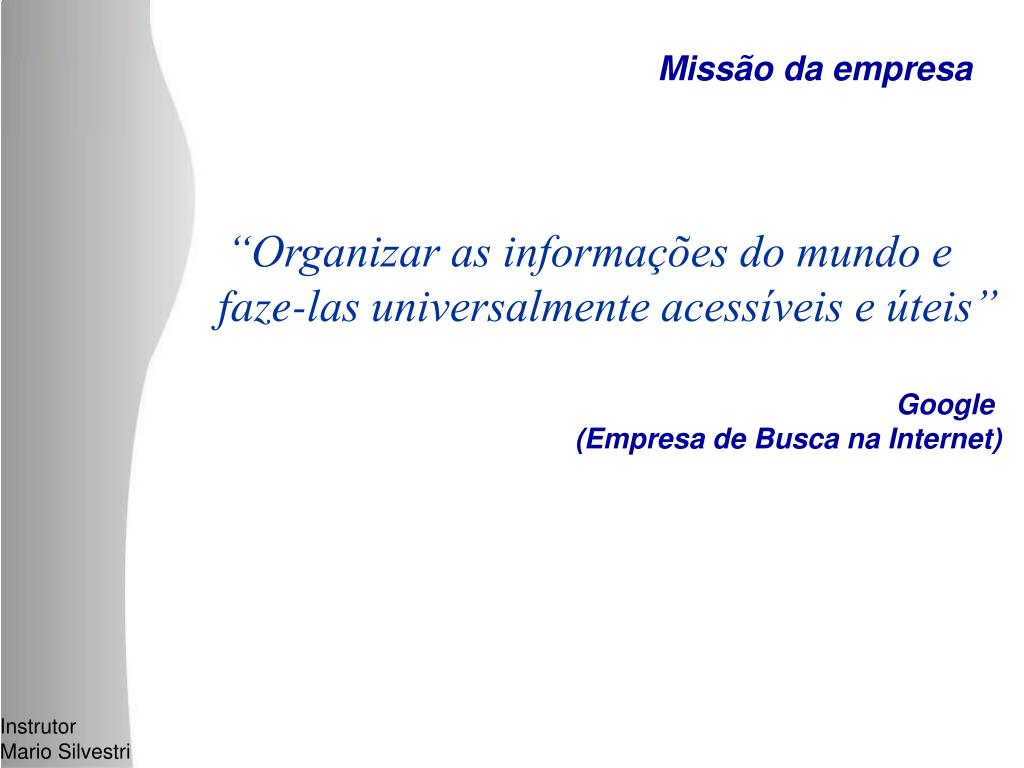 Missão da empresa

“Organizar as informações do mundo e faze-las universalmente acessíveis e úteis”

Google
(Empresa de Busca na Internet)

Instrutor
Mario Silvestri